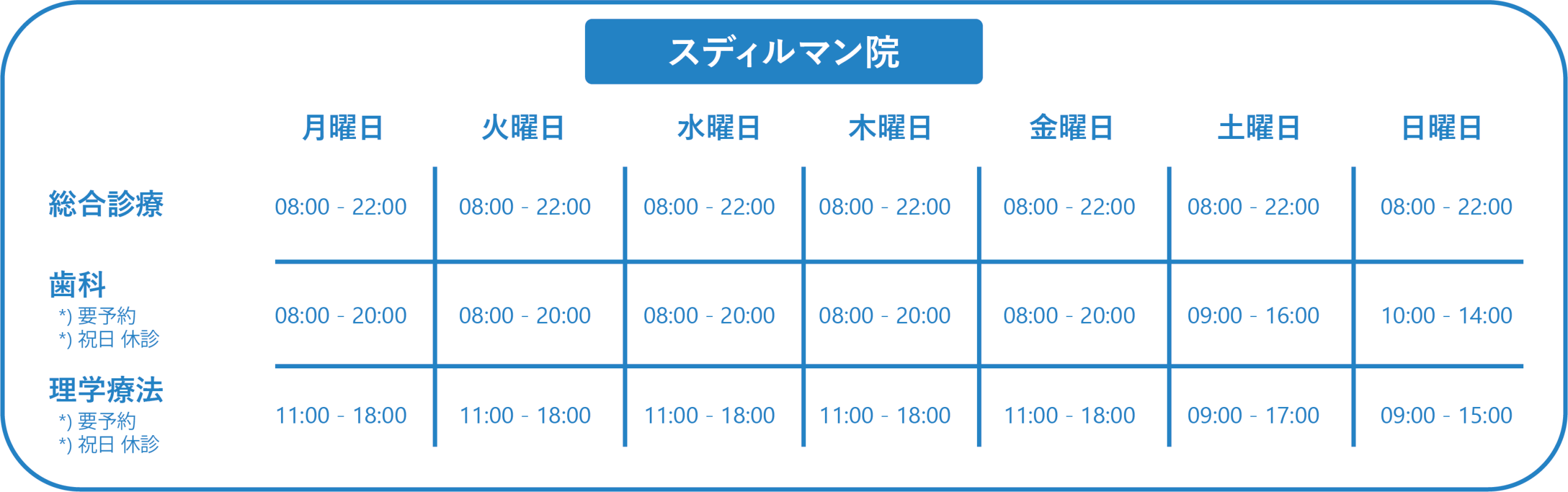 スディルマン院

| | 月曜日 | 火曜日 | 水曜日 | 木曜日 | 金曜日 | 土曜日 | 日曜日 |
|---|---|---|---|---|---|---|---|
| 総合診療 | 08:00 - 22:00 | 08:00 - 22:00 | 08:00 - 22:00 | 08:00 - 22:00 | 08:00 - 22:00 | 08:00 - 22:00 | 08:00 - 22:00 |
| 歯科 *) 要予約 *) 祝日 休診 | 08:00 - 20:00 | 08:00 - 20:00 | 08:00 - 20:00 | 08:00 - 20:00 | 08:00 - 20:00 | 09:00 - 16:00 | 10:00 - 14:00 |
| 理学療法 *) 要予約 *) 祝日 休診 | 11:00 - 18:00 | 11:00 - 18:00 | 11:00 - 18:00 | 11:00 - 18:00 | 11:00 - 18:00 | 09:00 - 17:00 | 09:00 - 15:00 |